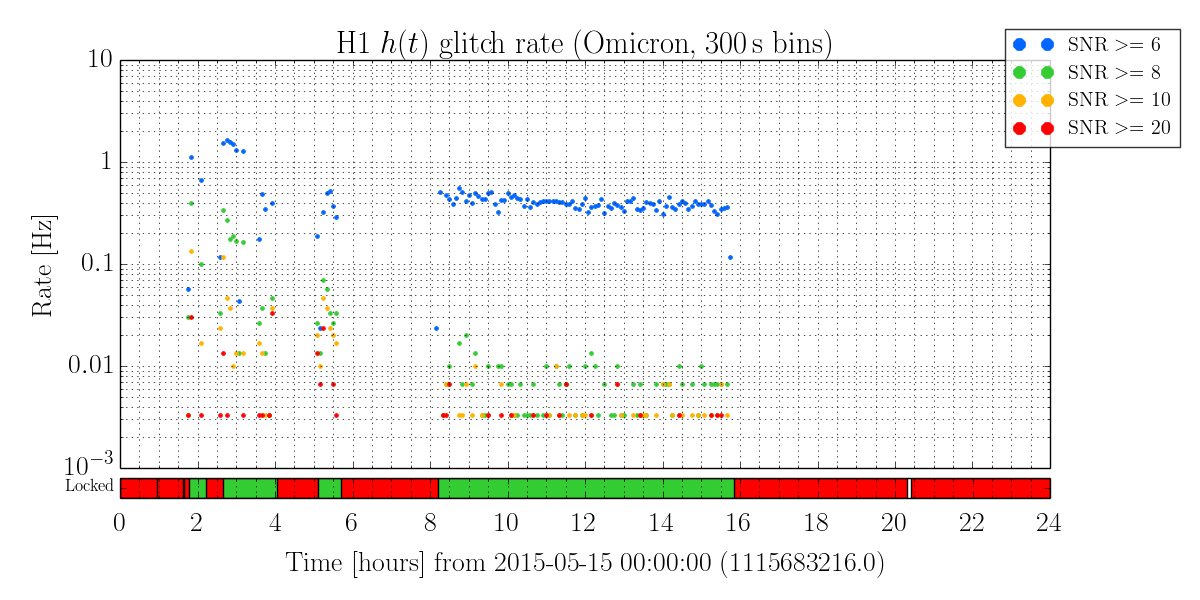 H1 $h(t)$ glitch rate (Omicron, 300 s bins)

SNR >= 6
SNR >= 8
SNR >= 10
SNR >= 20

Rate [Hz]

10
1
0.1
0.01
$10^{-3}$

Locked

0 2 4 6 8 10 12 14 16 18 20 22 24

Time [hours] from 2015-05-15 00:00:00 (1115683216.0)